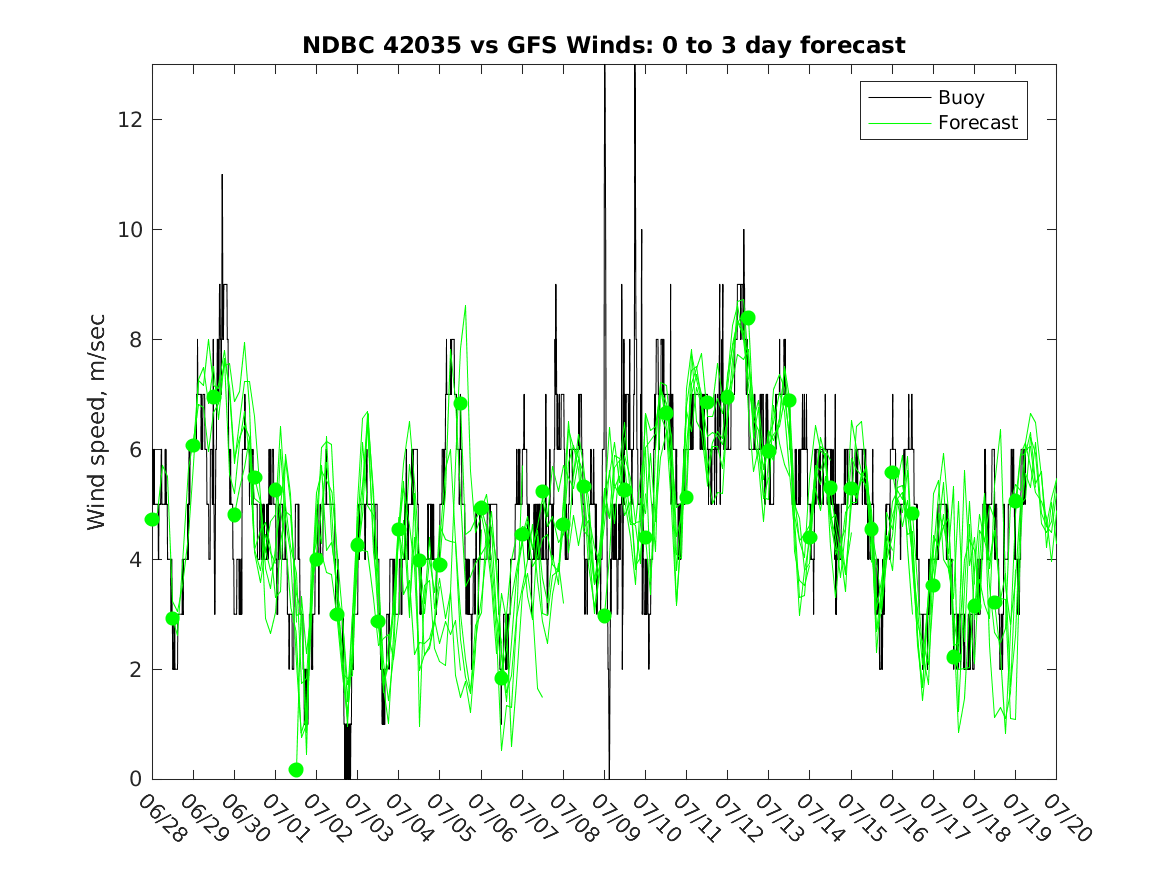 NDBC 42035 vs GFS Winds: 0 to 3 day forecast

Buoy
Forecast

Wind speed, m/sec

12
10
8
6
4
2
0

06/28
06/29
06/30
07/01
07/02
07/03
07/04
07/05
07/06
07/07
07/08
07/09
07/10
07/11
07/12
07/13
07/14
07/15
07/16
07/17
07/18
07/19
07/20